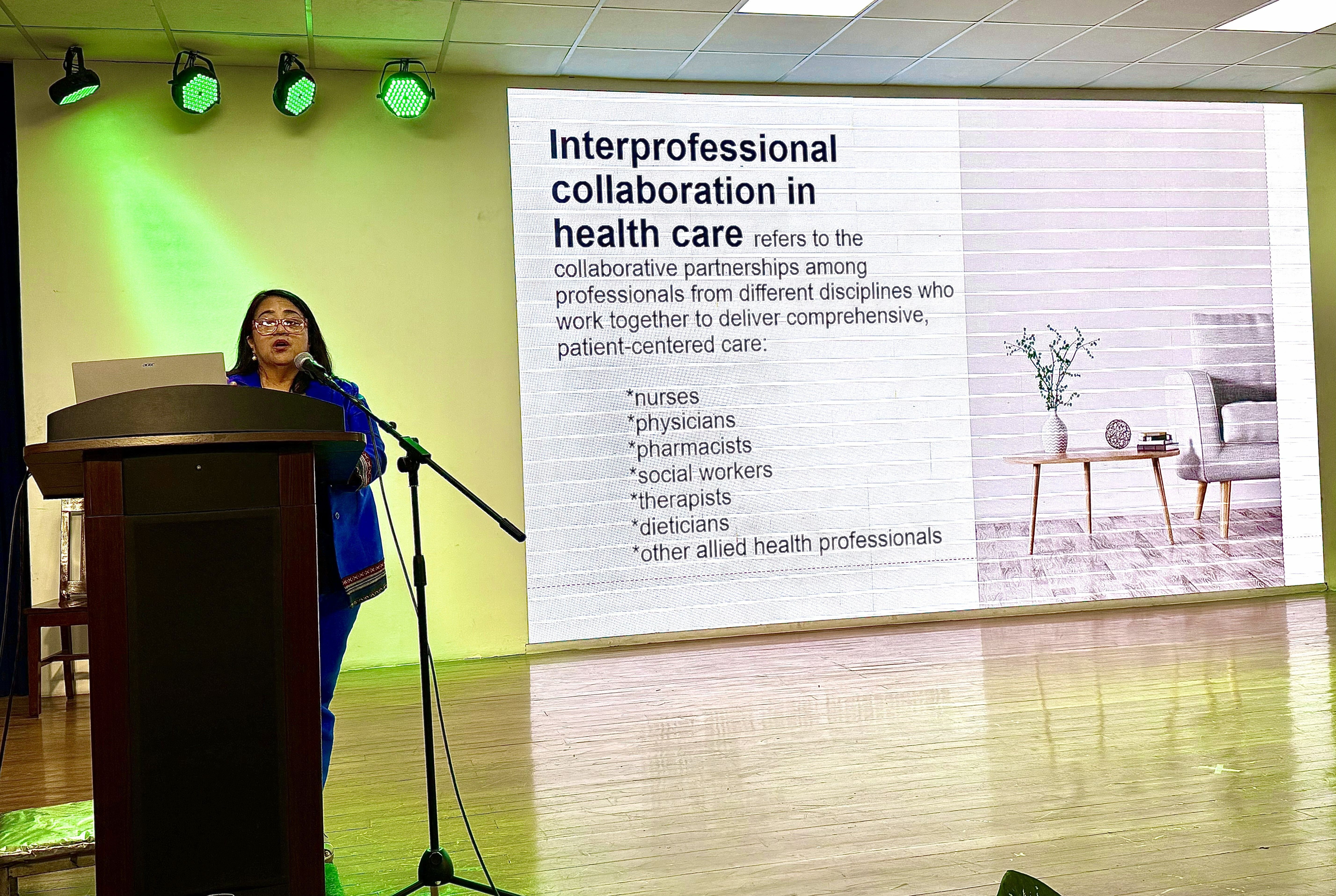 acer

Interprofessional collaboration in health care refers to the collaborative partnerships among professionals from different disciplines who work together to deliver comprehensive, patient-centered care:

*nurses
*physicians
*pharmacists
*social workers
*therapists
*dieticians
*other allied health professionals